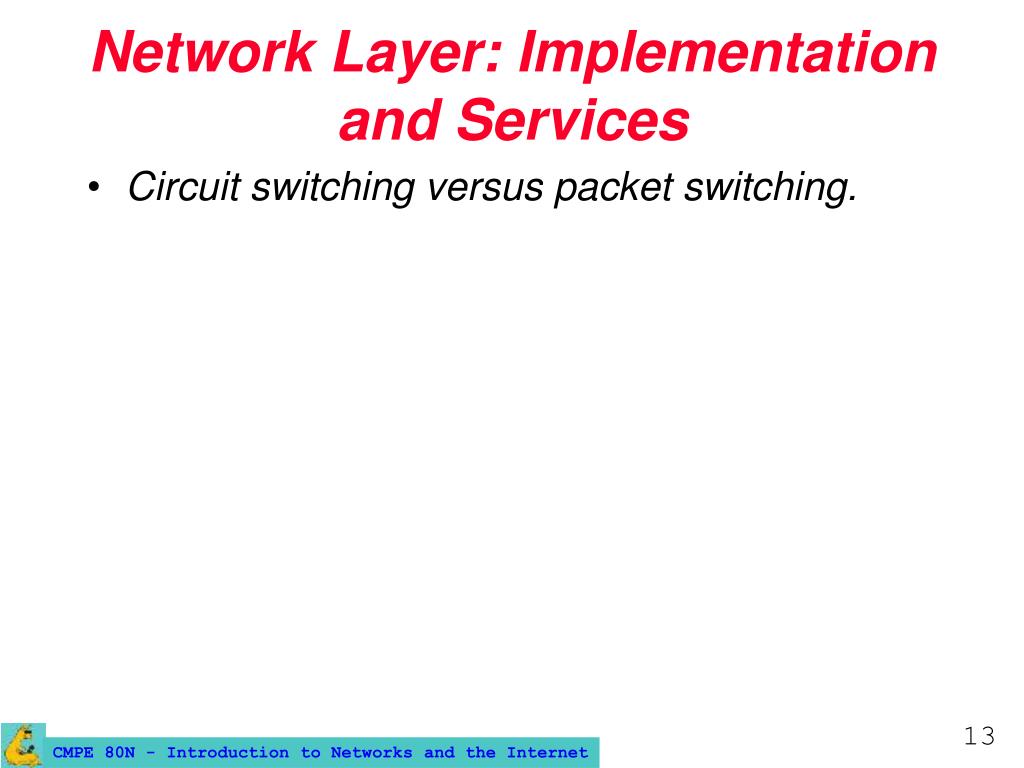 Network Layer: Implementation and Services

• Circuit switching versus packet switching.

CMPE 80N - Introduction to Networks and the Internet

13